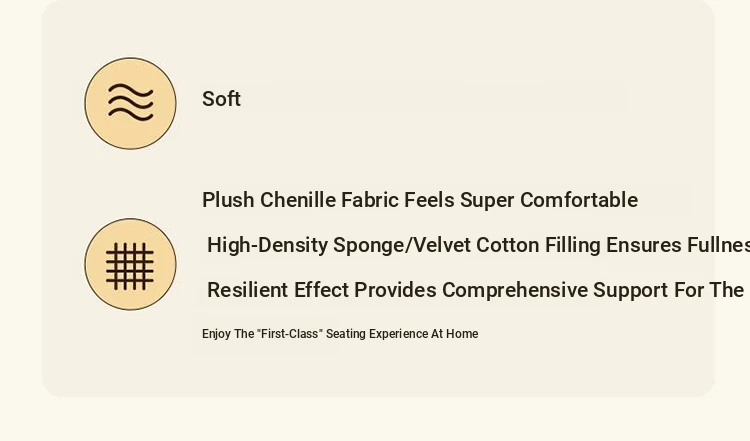 Soft

Plush Chenille Fabric Feels Super Comfortable

High-Density Sponge/Velvet Cotton Filling Ensures Fullnes

Resilient Effect Provides Comprehensive Support For The

Enjoy The "First-Class" Seating Experience At Home